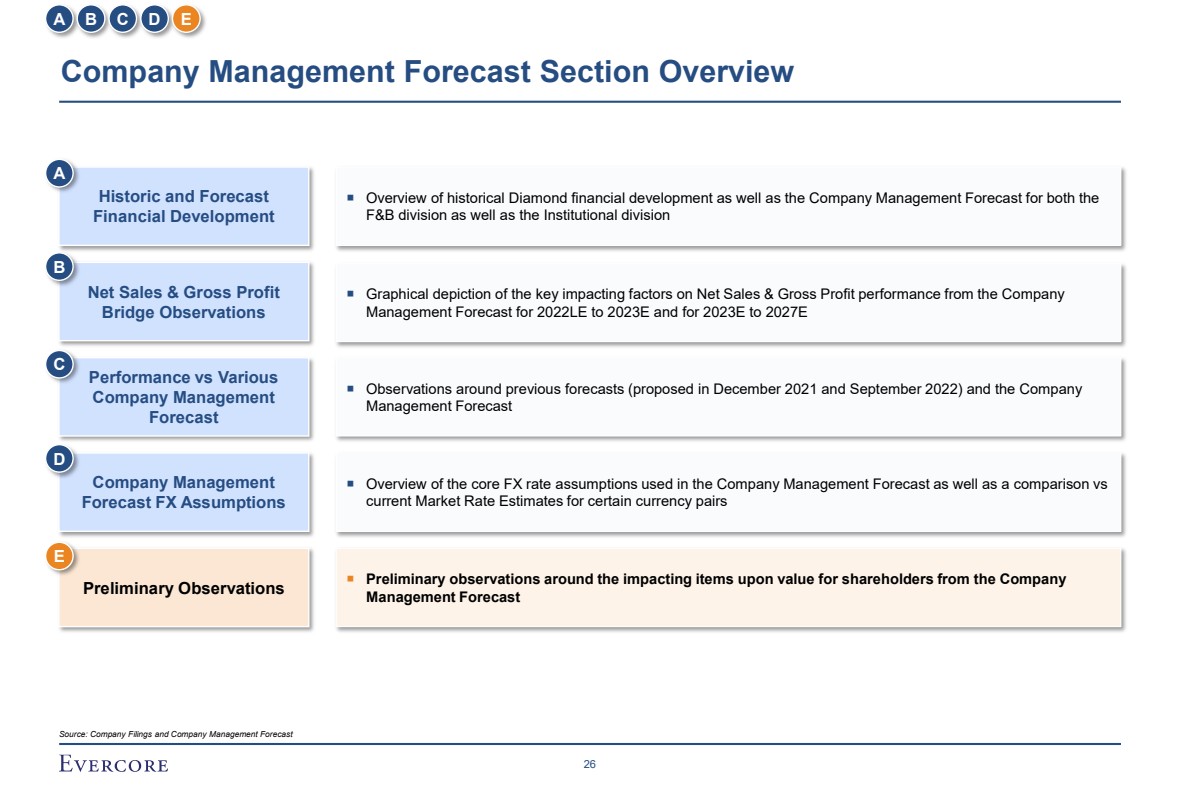 A B C D E

Company Management Forecast Section Overview

A

Historic and Forecast Financial Development

▪ Overview of historical Diamond financial development as well as the Company Management Forecast for both the F&B division as well as the Institutional division

B

Net Sales & Gross Profit Bridge Observations

▪ Graphical depiction of the key impacting factors on Net Sales & Gross Profit performance from the Company Management Forecast for 2022LE to 2023E and for 2023E to 2027E

C

Performance vs Various Company Management Forecast

▪ Observations around previous forecasts (proposed in December 2021 and September 2022) and the Company Management Forecast

D

Company Management Forecast FX Assumptions

▪ Overview of the core FX rate assumptions used in the Company Management Forecast as well as a comparison vs current Market Rate Estimates for certain currency pairs

E

Preliminary Observations

▪ Preliminary observations around the impacting items upon value for shareholders from the Company Management Forecast

Source: Company Filings and Company Management Forecast

EVERCORE

26